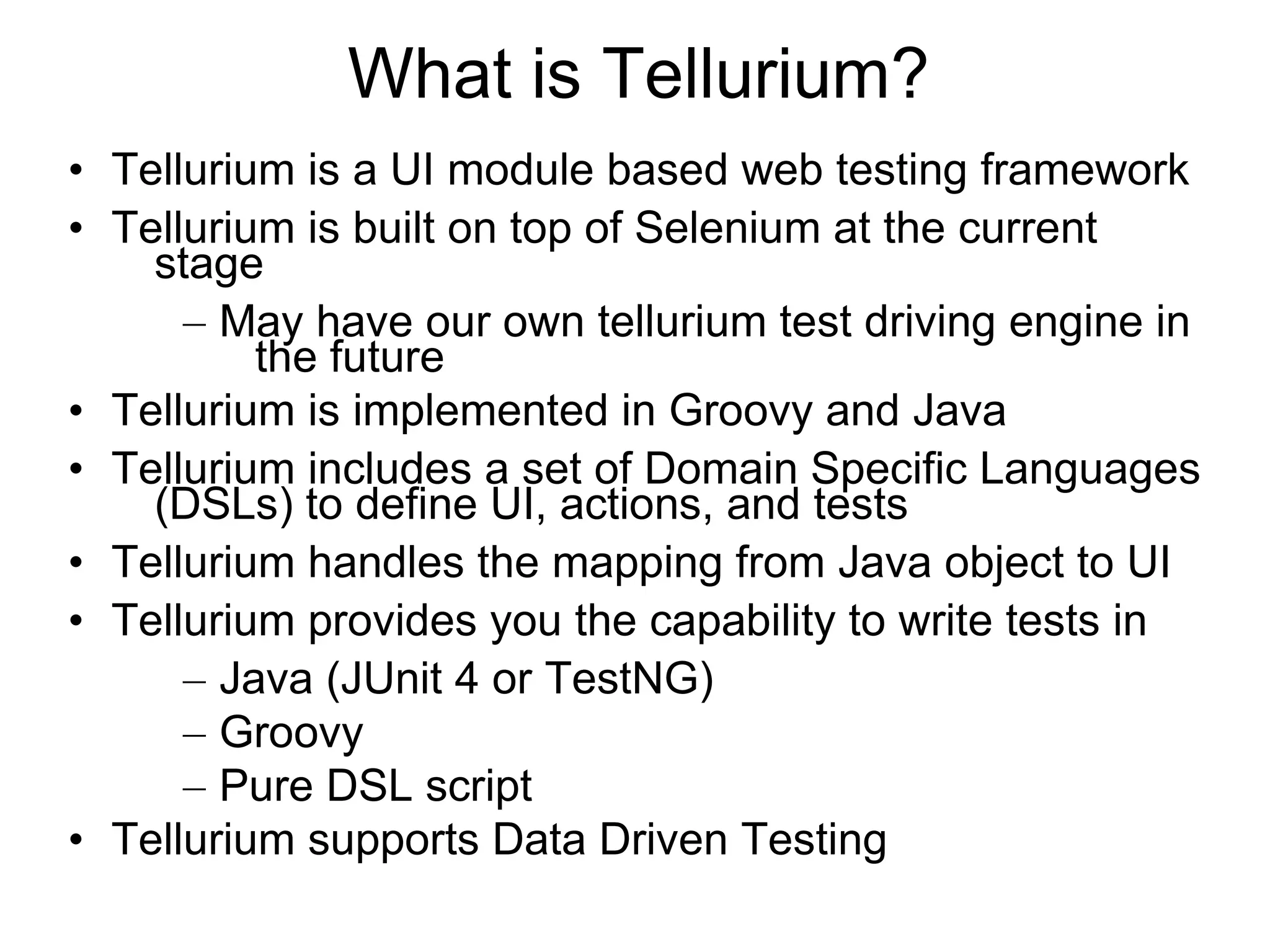 What is Tellurium?

• Tellurium is a UI module based web testing framework
• Tellurium is built on top of Selenium at the current stage
  – May have our own tellurium test driving engine in the future
• Tellurium is implemented in Groovy and Java
• Tellurium includes a set of Domain Specific Languages (DSLs) to define UI, actions, and tests
• Tellurium handles the mapping from Java object to UI
• Tellurium provides you the capability to write tests in
  – Java (JUnit 4 or TestNG)
  – Groovy
  – Pure DSL script
• Tellurium supports Data Driven Testing